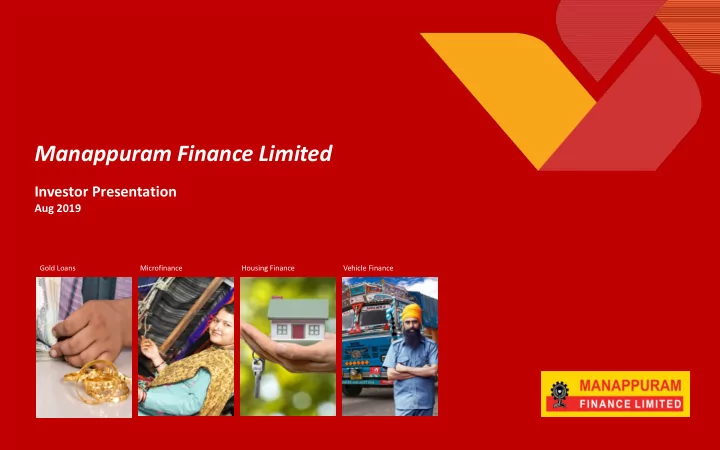 Manappuram Finance Limited

Investor Presentation
Aug 2019

Gold Loans

Microfinance

Housing Finance

Vehicle Finance

MANAPPURAM
FINANCE LIMITED